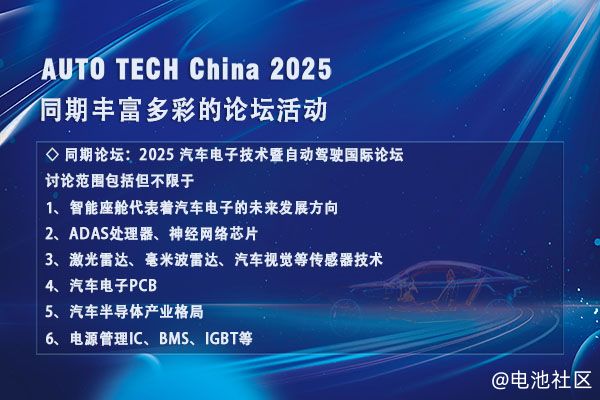 AUTO TECH China 2025
同期丰富多彩的论坛活动

◇ 同期论坛：2025 汽车电子技术暨自动驾驶国际论坛
讨论范围包括但不限于
1、智能座舱代表着汽车电子的未来发展方向
2、ADAS处理器、神经网络芯片
3、激光雷达、毫米波雷达、汽车视觉等传感器技术
4、汽车电子PCB
5、汽车半导体产业格局
6、电源管理IC、BMS、IGBT等

@电池社区